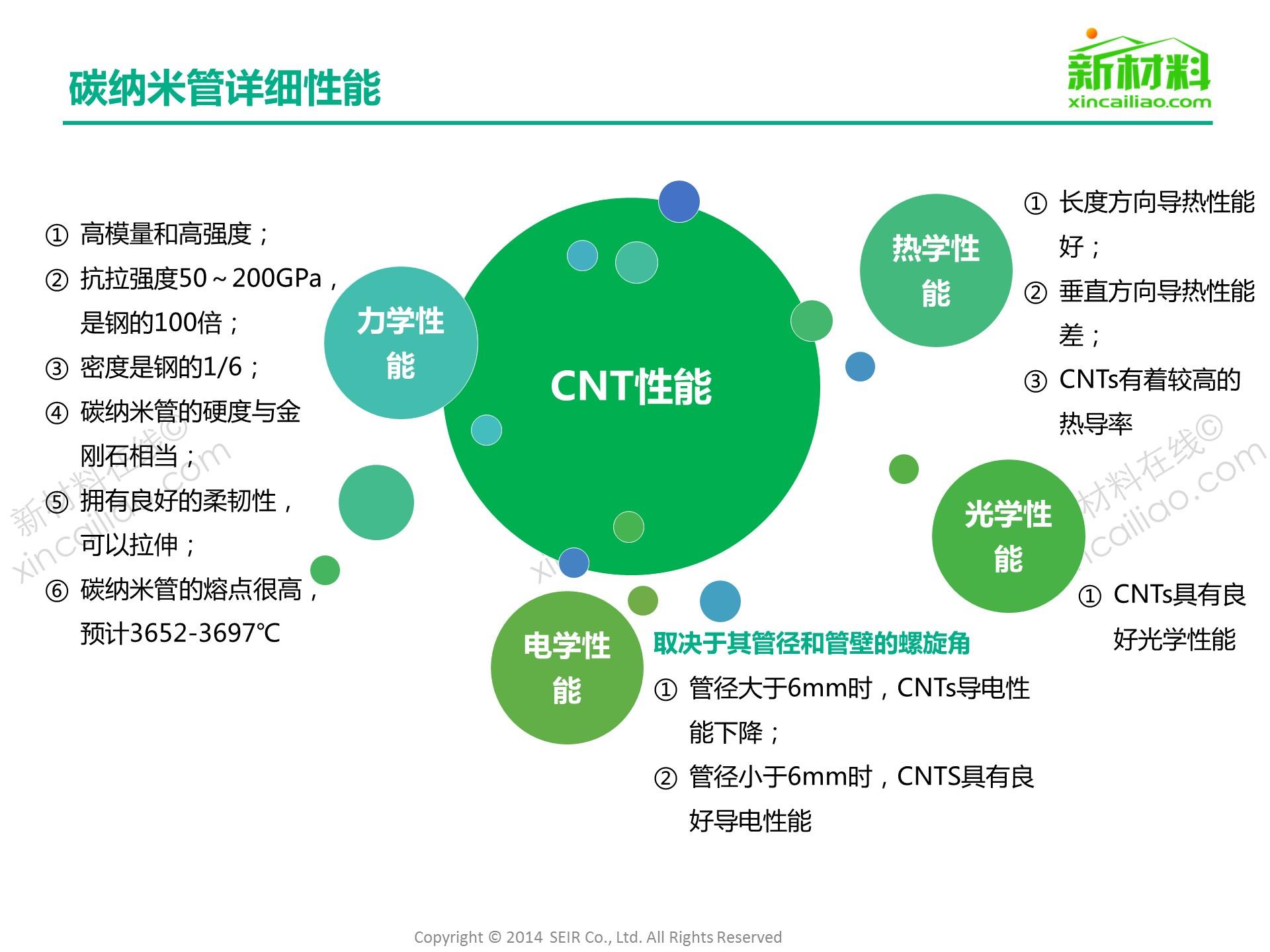 碳纳米管详细性能

新材料
xincailiao.com

① 高模量和高强度；
② 抗拉强度50～200GPa，是钢的100倍；
③ 密度是钢的1/6；
④ 碳纳米管的硬度与金刚石相当；
⑤ 拥有良好的柔韧性，可以拉伸；
⑥ 碳纳米管的熔点很高，预计3652-3697℃

力学性能

CNT性能

热学性能

① 长度方向导热性能好；
② 垂直方向导热性能差；
③ CNTs有着较高的热导率

光学性能

① CNTs具有良好光学性能

电学性能

取决于其管径和管壁的螺旋角
① 管径大于6mm时，CNTs导电性能下降；
② 管径小于6mm时，CNTS具有良好导电性能

新材料在线©
xincailiao.com

新材料在线©
xincailiao.com

Copyright © 2014 SEIR Co., Ltd. All Rights Reserved